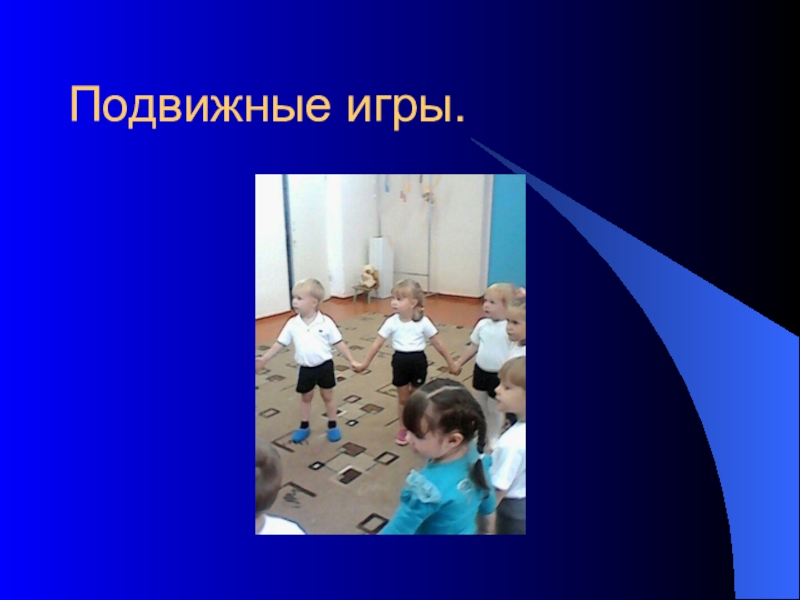 Подвижные игры.